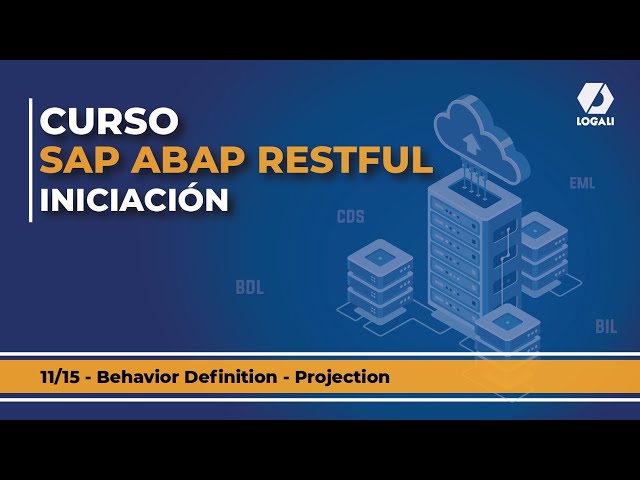 CURSO
SAP ABAP RESTFUL
INICIACIÓN

LOGALI

EML

CDS

BDL

BIL

11/15 - Behavior Definition - Projection